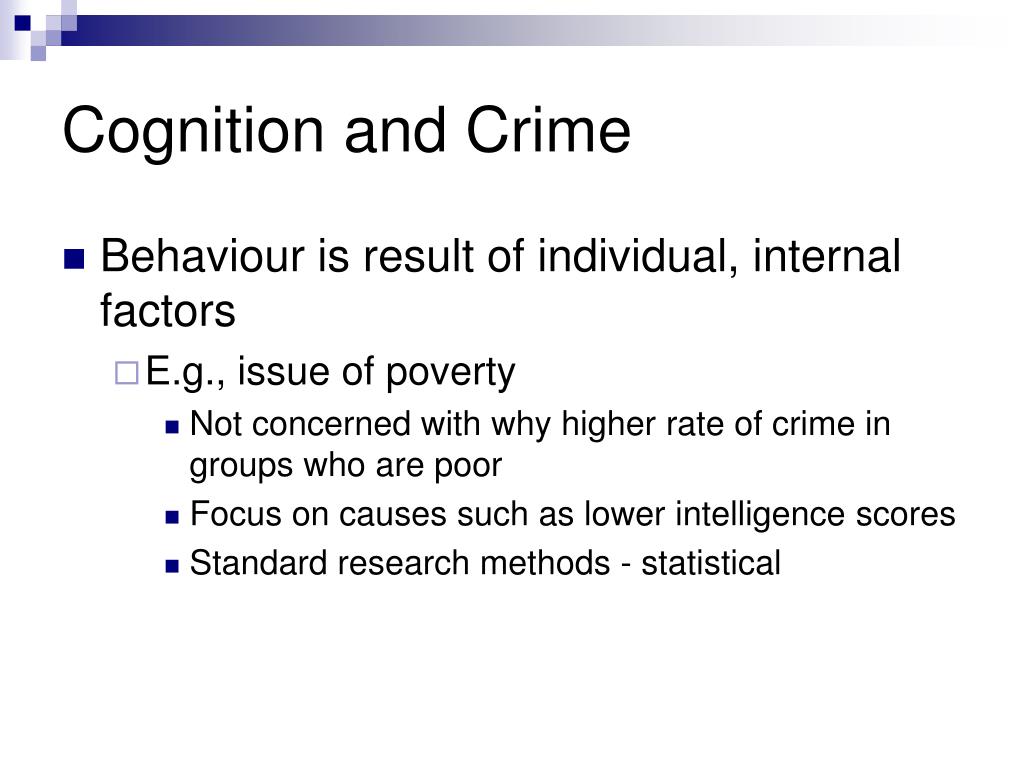 Cognition and Crime

Behaviour is result of individual, internal factors

E.g., issue of poverty

Not concerned with why higher rate of crime in groups who are poor

Focus on causes such as lower intelligence scores

Standard research methods - statistical